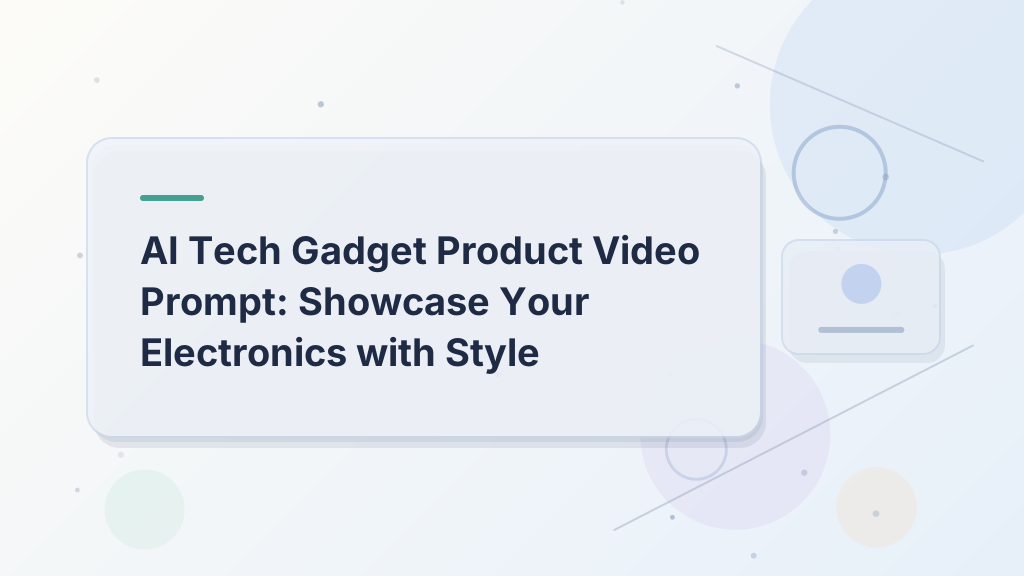 AI Tech Gadget Product Video Prompt: Showcase Your Electronics with Style